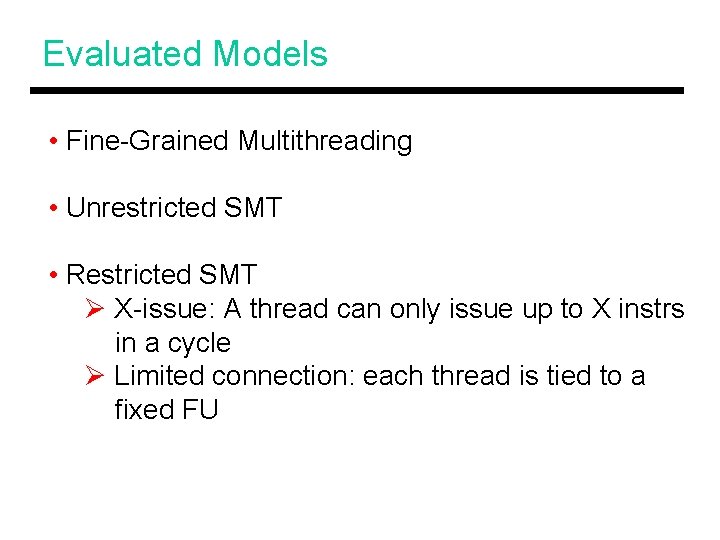 Evaluated Models

• Fine-Grained Multithreading

• Unrestricted SMT

• Restricted SMT
➢ X-issue: A thread can only issue up to X instrs in a cycle
➢ Limited connection: each thread is tied to a fixed FU